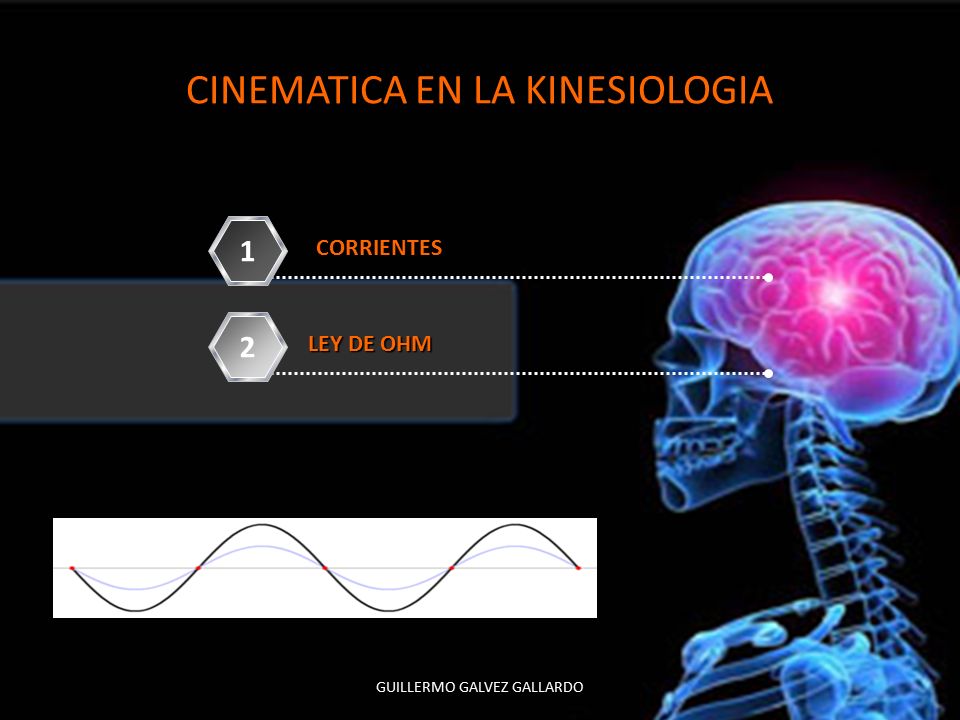 CINEMATICA EN LA KINESIOLOGIA

1 CORRIENTES

2 LEY DE OHM

GUILLERMO GALVEZ GALLARDO